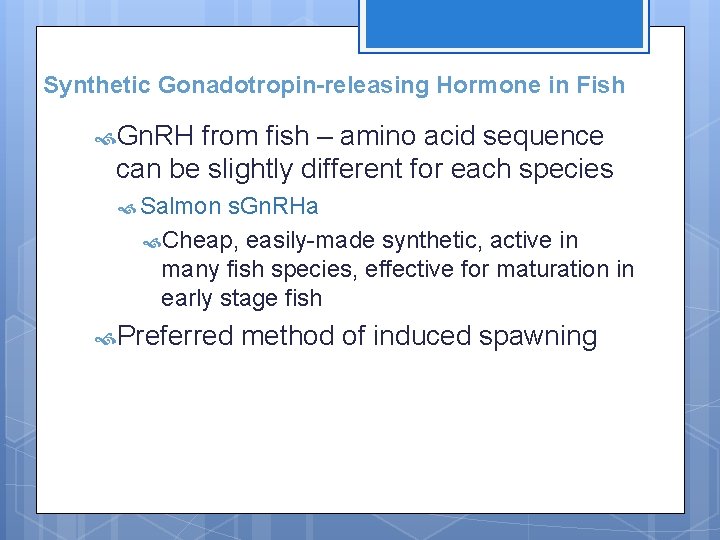 Synthetic Gonadotropin-releasing Hormone in Fish

GnRH from fish – amino acid sequence can be slightly different for each species

Salmon sGnRHa

Cheap, easily-made synthetic, active in many fish species, effective for maturation in early stage fish

Preferred method of induced spawning